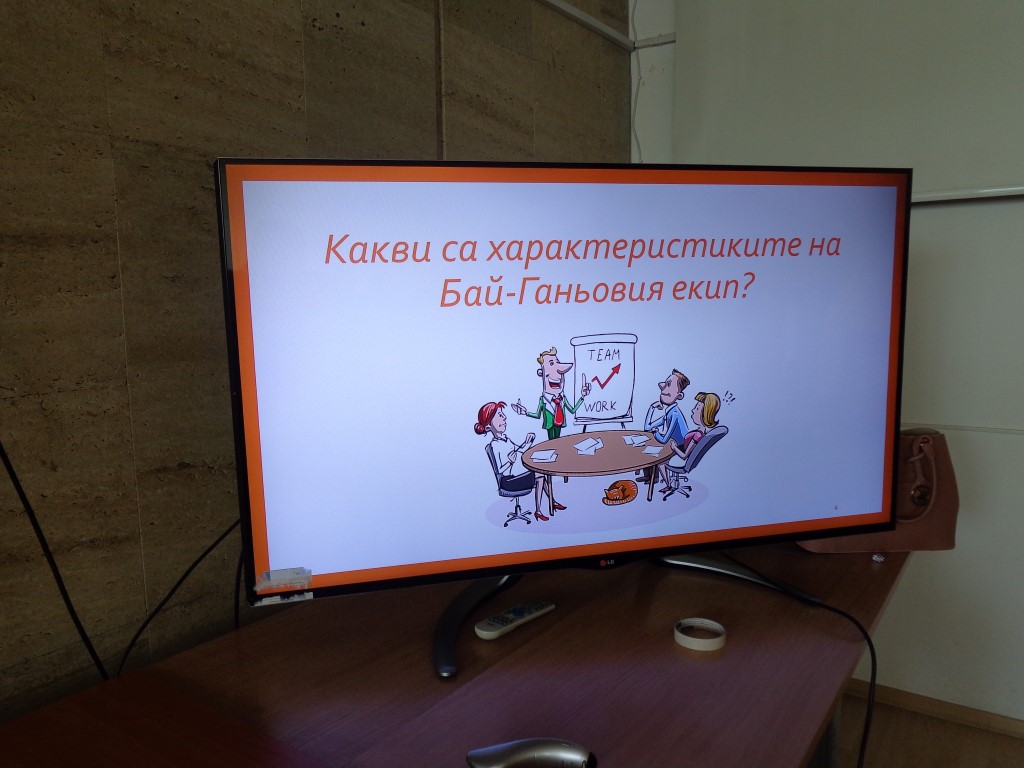 Какви са характеристиките на Бай-Ганьовия екип?

TEAM

WORK

LG